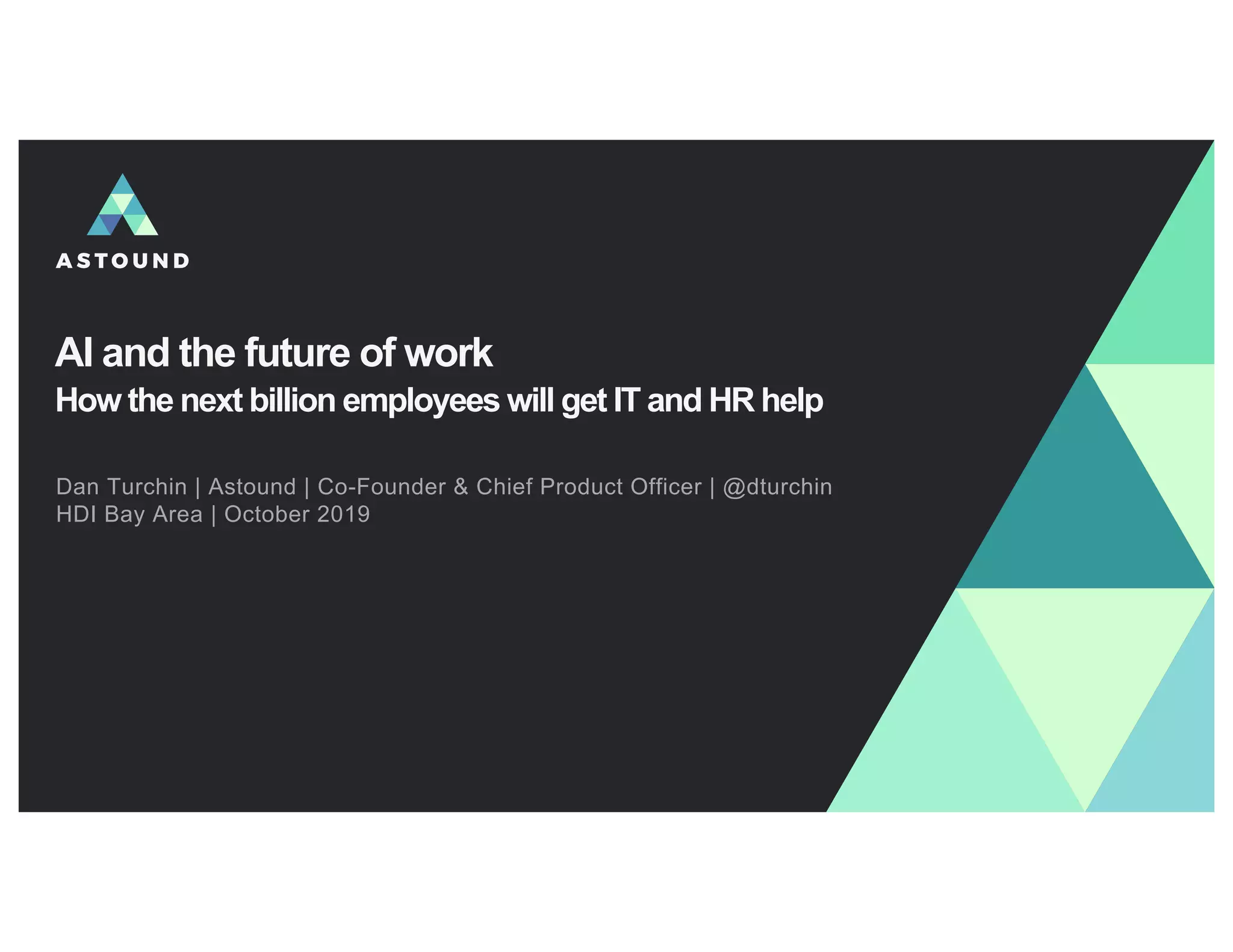 ASTOUND

AI and the future of work
How the next billion employees will get IT and HR help

Dan Turchin | Astound | Co-Founder & Chief Product Officer | @dturchin
HDI Bay Area | October 2019